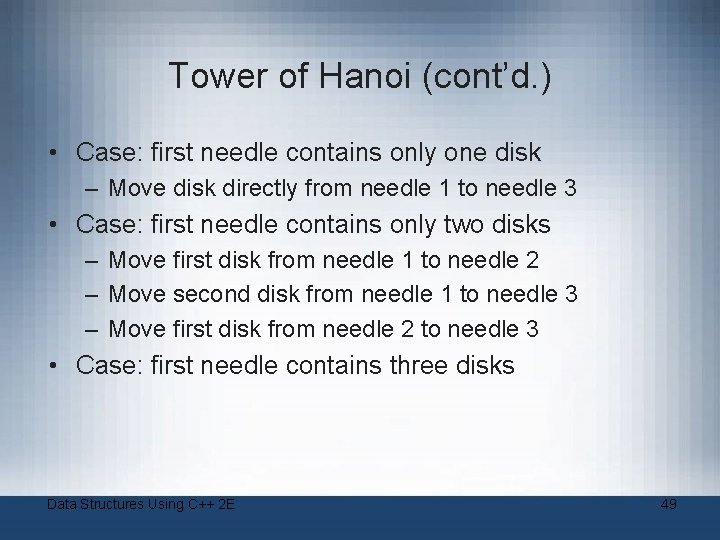 Tower of Hanoi (cont'd.)

• Case: first needle contains only one disk
 – Move disk directly from needle 1 to needle 3
• Case: first needle contains only two disks
 – Move first disk from needle 1 to needle 2
 – Move second disk from needle 1 to needle 3
 – Move first disk from needle 2 to needle 3
• Case: first needle contains three disks

Data Structures Using C++ 2E

49